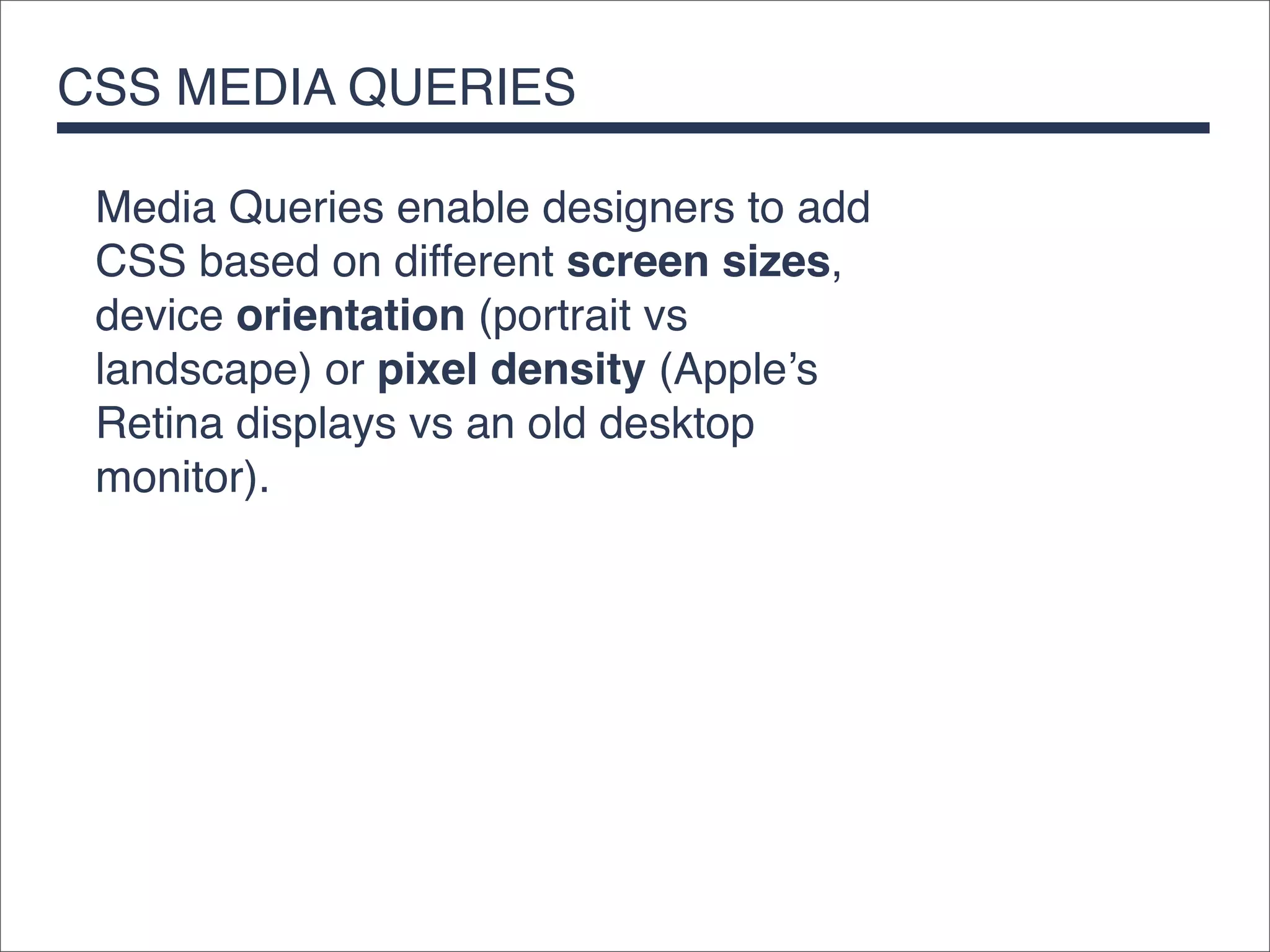 CSS MEDIA QUERIES

Media Queries enable designers to add CSS based on different screen sizes, device orientation (portrait vs landscape) or pixel density (Apple’s Retina displays vs an old desktop monitor).